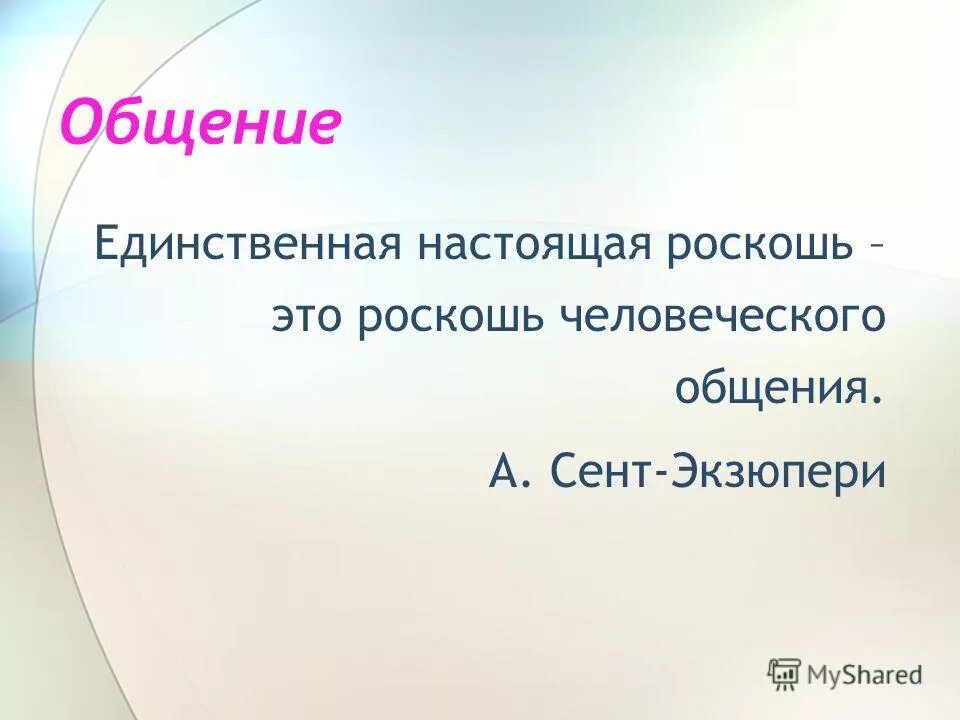 Общение

Единственная настоящая роскошь – это роскошь человеческого общения.

А. Сент-Экзюпери

MyShared